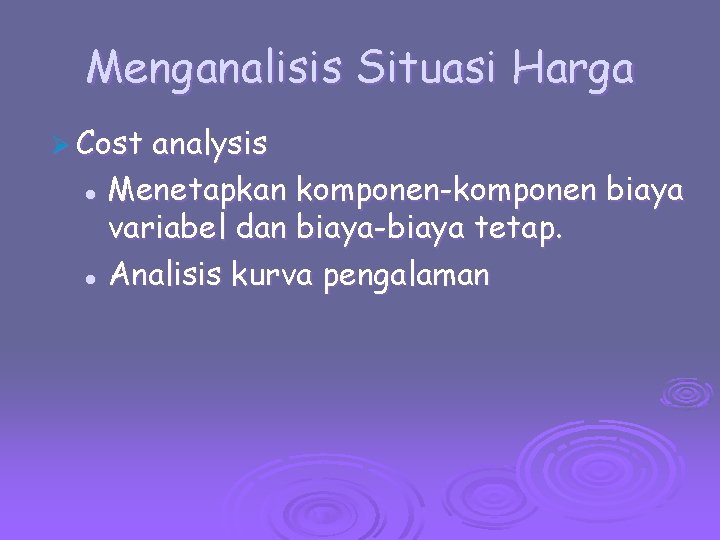 Menganalisis Situasi Harga

Cost analysis

Menetapkan komponen-komponen biaya variabel dan biaya-biaya tetap.

Analisis kurva pengalaman